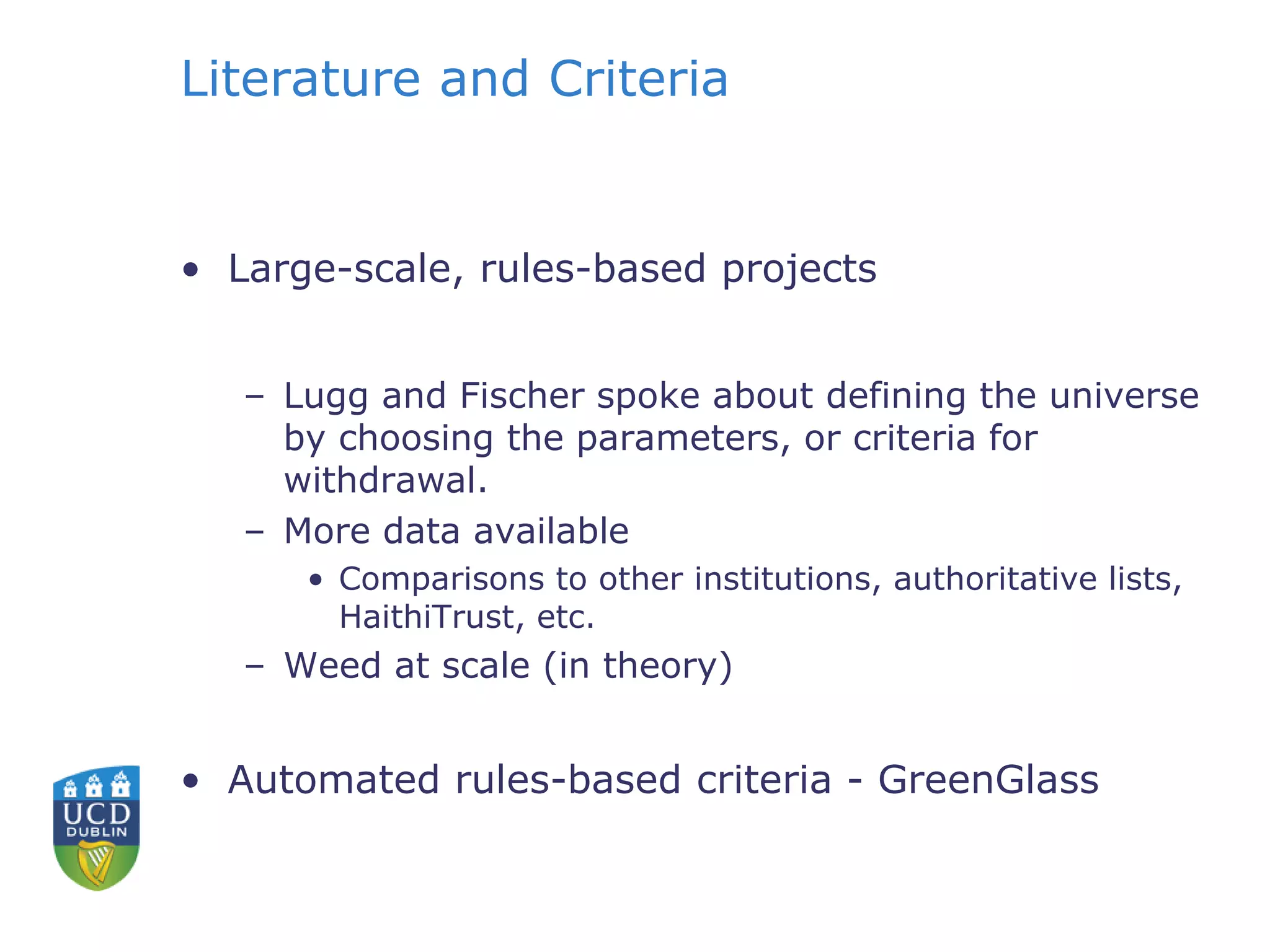 Literature and Criteria

• Large-scale, rules-based projects

– Lugg and Fischer spoke about defining the universe by choosing the parameters, or criteria for withdrawal.

– More data available

• Comparisons to other institutions, authoritative lists, HaithiTrust, etc.

– Weed at scale (in theory)

• Automated rules-based criteria - GreenGlass

UCD
DUBLIN